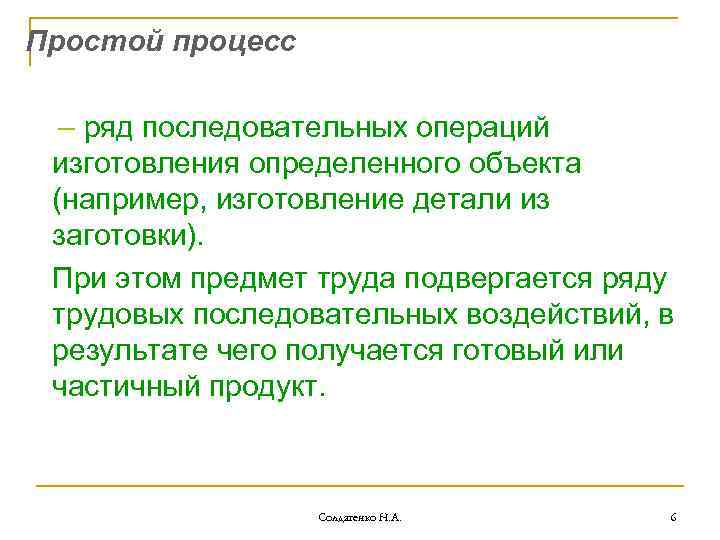 Простой процесс

– ряд последовательных операций изготовления определенного объекта (например, изготовление детали из заготовки).

При этом предмет труда подвергается ряду трудовых последовательных воздействий, в результате чего получается готовый или частичный продукт.

Солдатенко Н.А.

6